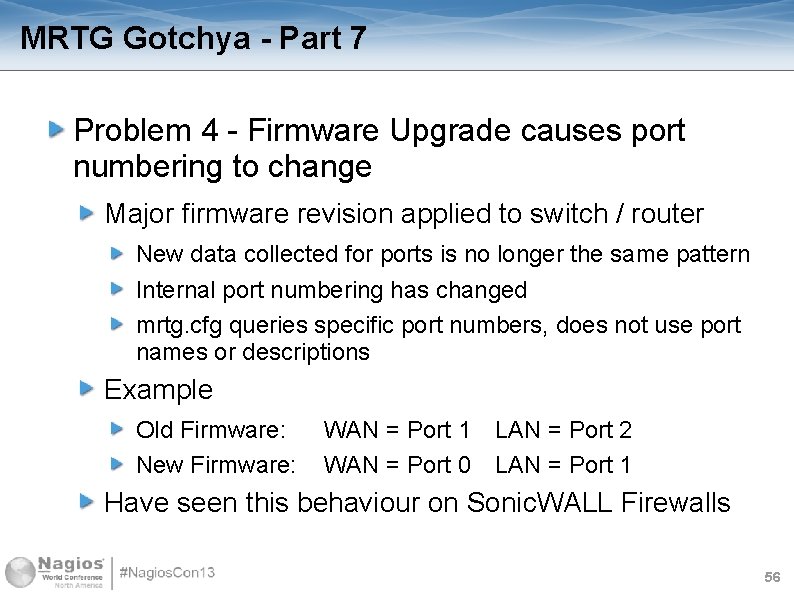 MRTG Gotchya - Part 7

Problem 4 - Firmware Upgrade causes port numbering to change

Major firmware revision applied to switch / router

New data collected for ports is no longer the same pattern

Internal port numbering has changed

mrtg.cfg queries specific port numbers, does not use port names or descriptions

Example

Old Firmware: WAN = Port 1 LAN = Port 2

New Firmware: WAN = Port 0 LAN = Port 1

Have seen this behaviour on SonicWALL Firewalls

Nagios World Conference North America

#NagiosCon13

56